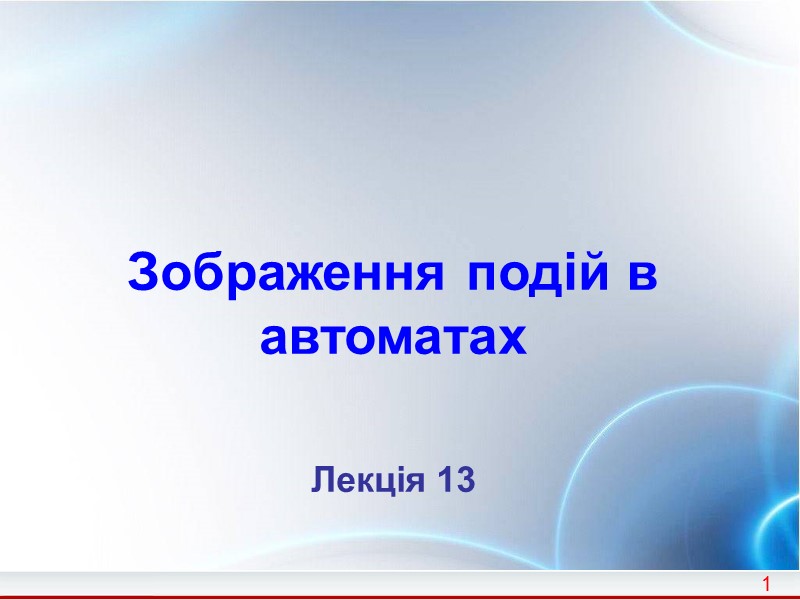 Зображення подій в автоматах

Лекція 13

1